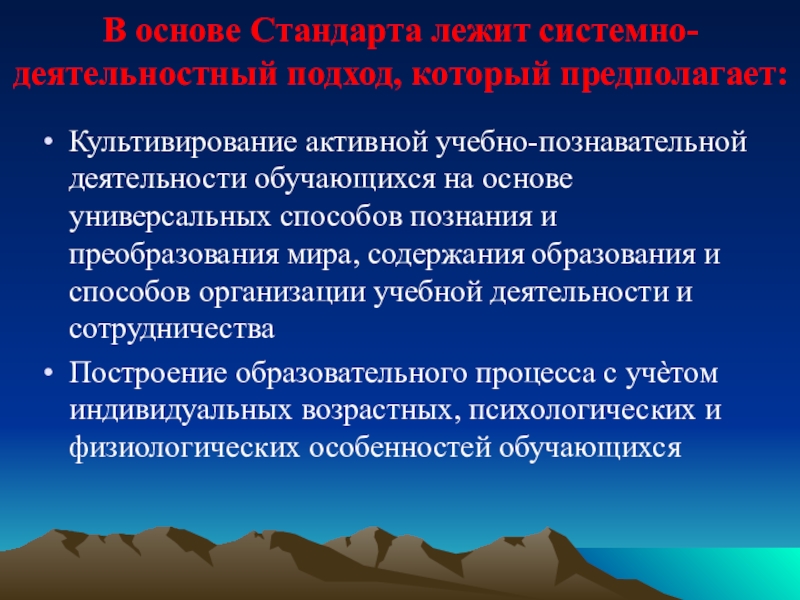 В основе Стандарта лежит системно-деятельностный подход, который предполагает:

• Культивирование активной учебно-познавательной деятельности обучающихся на основе универсальных способов познания и преобразования мира, содержания образования и способов организации учебной деятельности и сотрудничества

• Построение образовательного процесса с учётом индивидуальных возрастных, психологических и физиологических особенностей обучающихся